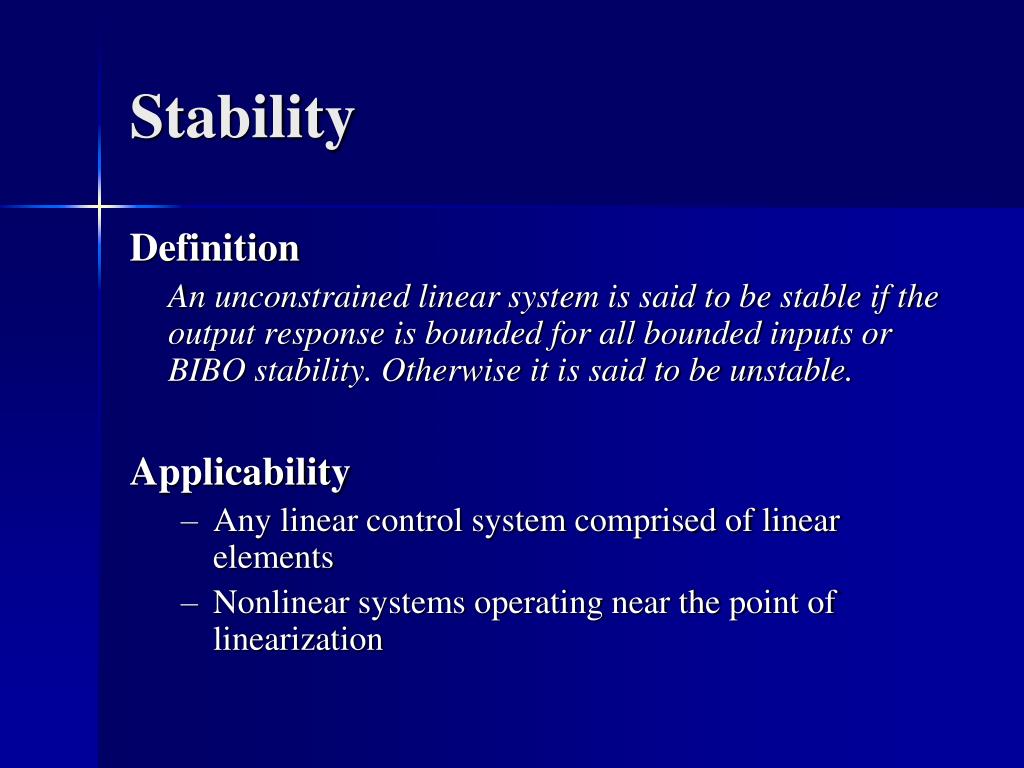 Stability

Definition

An unconstrained linear system is said to be stable if the output response is bounded for all bounded inputs or BIBO stability. Otherwise it is said to be unstable.

Applicability

– Any linear control system comprised of linear elements
– Nonlinear systems operating near the point of linearization